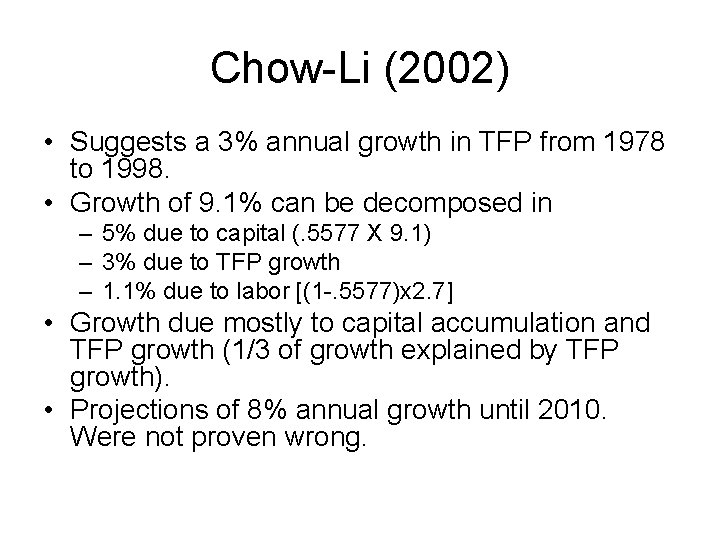 Chow-Li (2002)

• Suggests a 3% annual growth in TFP from 1978 to 1998.
• Growth of 9.1% can be decomposed in
– 5% due to capital (.5577 X 9.1)
– 3% due to TFP growth
– 1.1% due to labor [(1-.5577)x2.7]
• Growth due mostly to capital accumulation and TFP growth (1/3 of growth explained by TFP growth).
• Projections of 8% annual growth until 2010. Were not proven wrong.